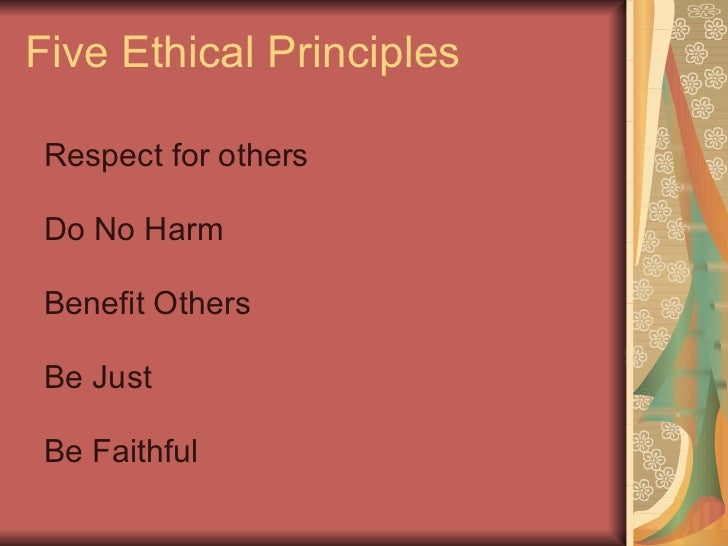 Five Ethical Principles

Respect for others

Do No Harm

Benefit Others

Be Just

Be Faithful